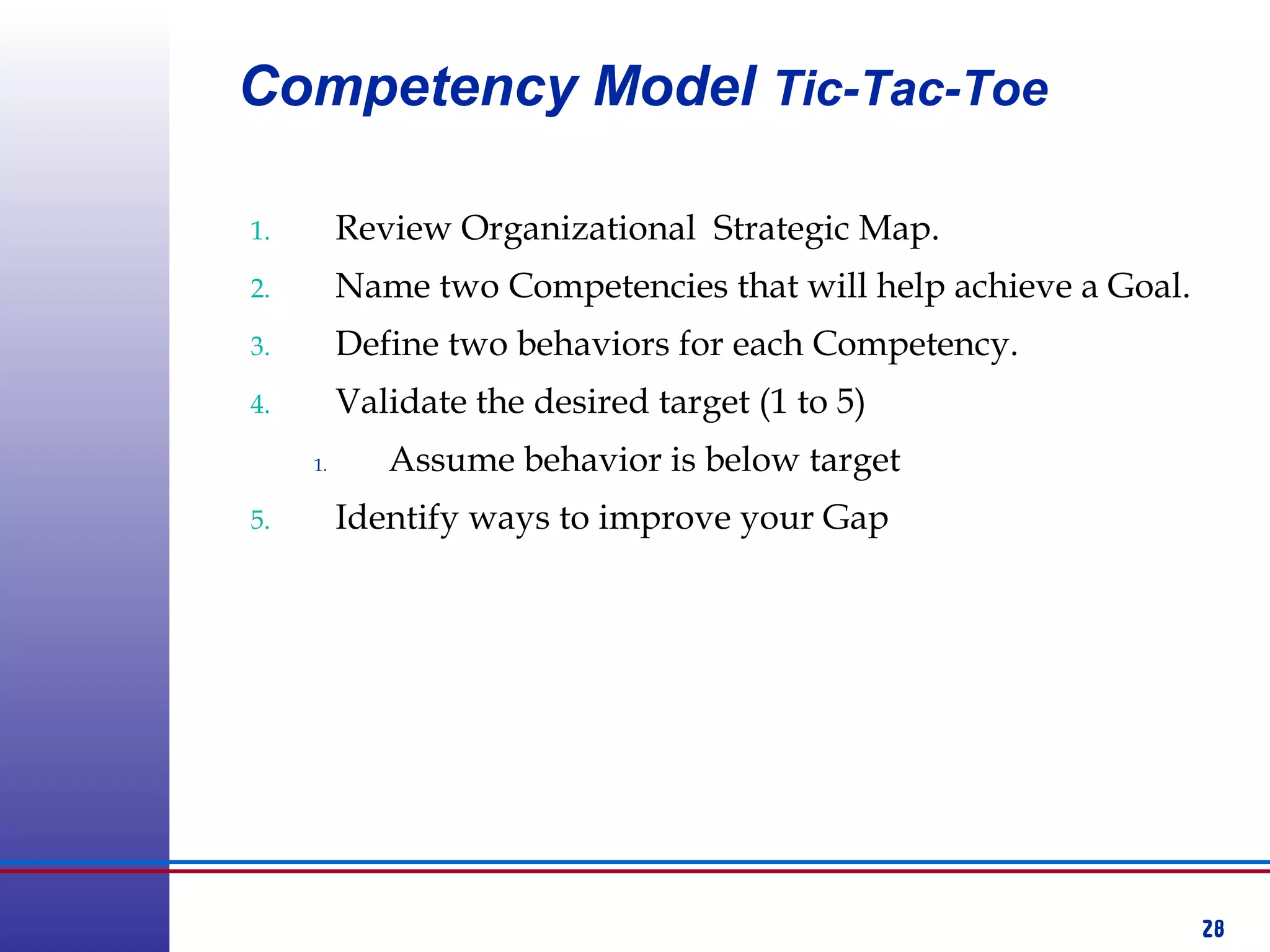 Competency Model Tic-Tac-Toe

1. Review Organizational Strategic Map.
2. Name two Competencies that will help achieve a Goal.
3. Define two behaviors for each Competency.
4. Validate the desired target (1 to 5)
   1. Assume behavior is below target
5. Identify ways to improve your Gap

28